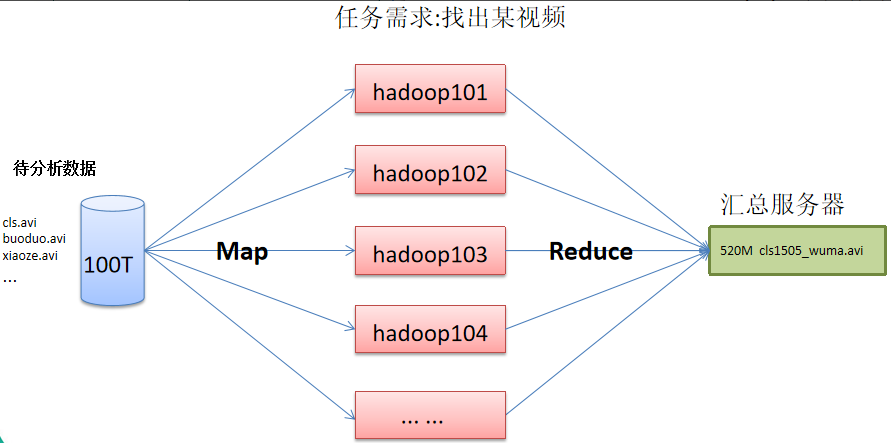 任务需求:找出某视频

待分析数据

cls.avi
buoduo.avi
xiaoze.avi
...

100T

Map

hadoop101

hadoop102

hadoop103

hadoop104

... ...

Reduce

汇总服务器

520M cls1505_wuma.avi